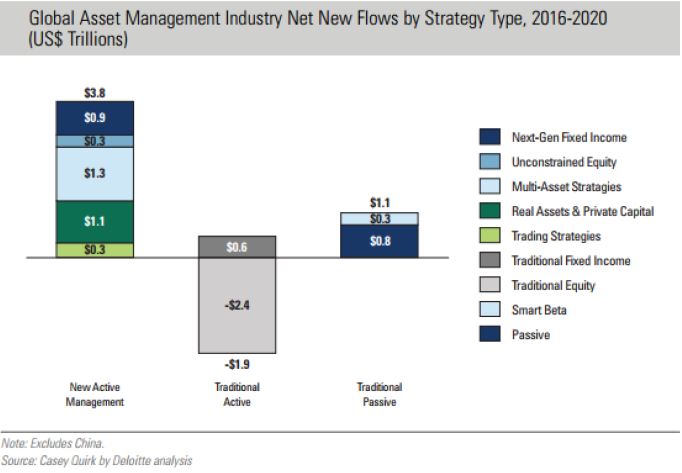 Global Asset Management Industry Net New Flows by Strategy Type, 2016-2020 (US$ Trillions)

$3.8
$0.9
$0.3
$1.3
$1.1
$0.3

$0.6
-$2.4
-$1.9

$1.1
$0.3
$0.8

New Active Management

Traditional Active

Traditional Passive

Next-Gen Fixed Income
Unconstrained Equity
Multi-Asset Stratagies
Real Assets & Private Capital
Trading Strategies
Traditional Fixed Income
Traditional Equity
Smart Beta
Passive

Note: Excludes China.
Source: Casey Quirk by Deloitte analysis